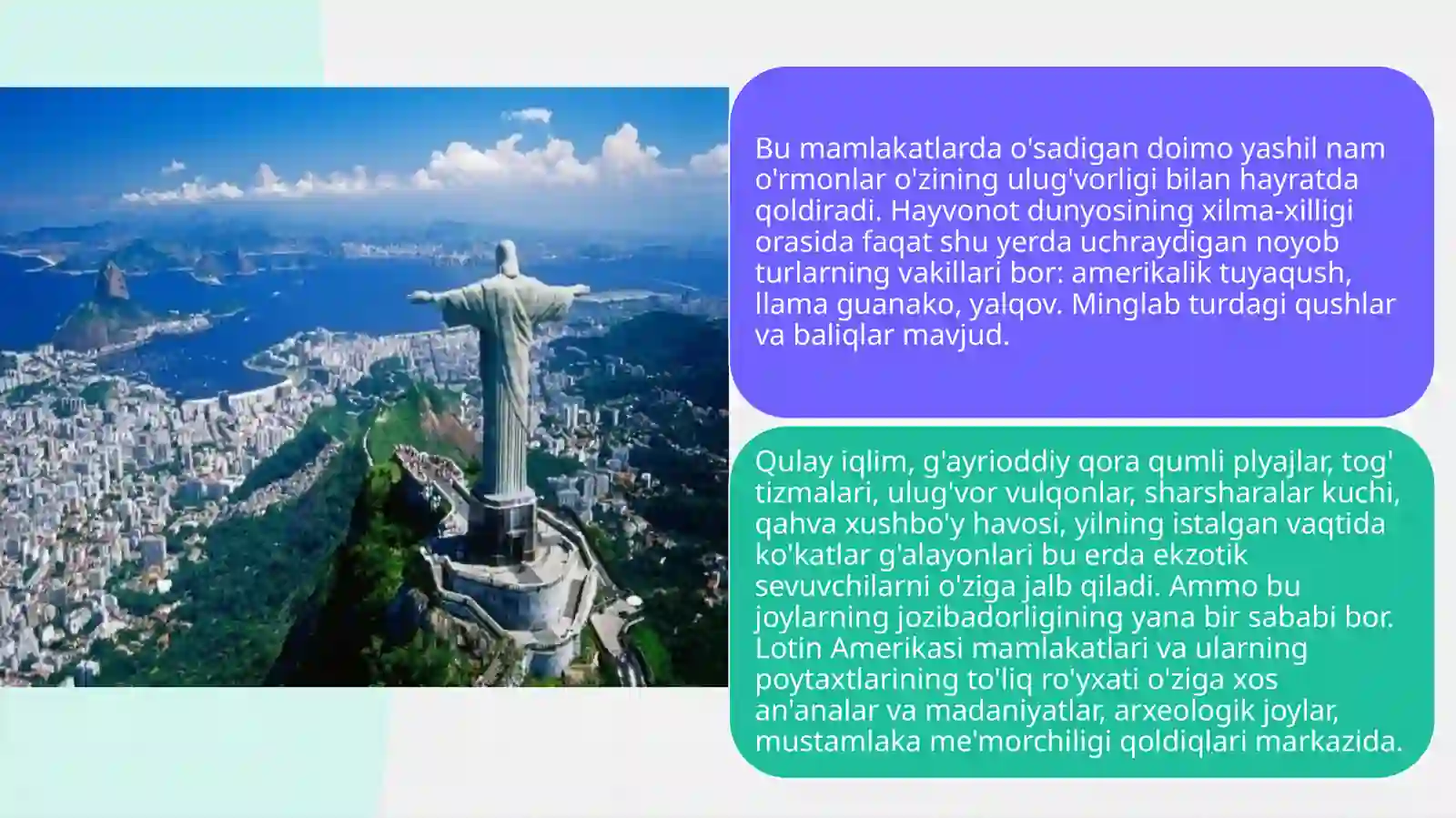 Bu mamlakatlarda o'sadigan doimo yashil nam o'rmonlar o'zining ulug'vorligi bilan hayratda qoldiradi. Hayvonot dunyosining xilma-xilligi orasida faqat shu yerda uchraydigan noyob turlarning vakillari bor: amerikalik tuyaqush, llama guanako, yalqov. Minglab turdagi qushlar va baliqlar mavjud.

Qulay iqlim, g'ayrioddiy qora qumli plyajlar, tog' tizmalari, ulug'vor vulqonlar, sharsharalar kuchi, qahva xushbo'y havosi, yilning istalgan vaqtida ko'katlar g'alayonlari bu erda ekzotik sevuvchilarni o'ziga jalb qiladi. Ammo bu joylarning jozibadorligining yana bir sababi bor. Lotin Amerikasi mamlakatlari va ularning poytaxtlarining to'liq ro'yxati o'ziga xos an'analar va madaniyatlar, arxeologik joylar, mustamlaka me'morchiligi qoldiqlari markazida.